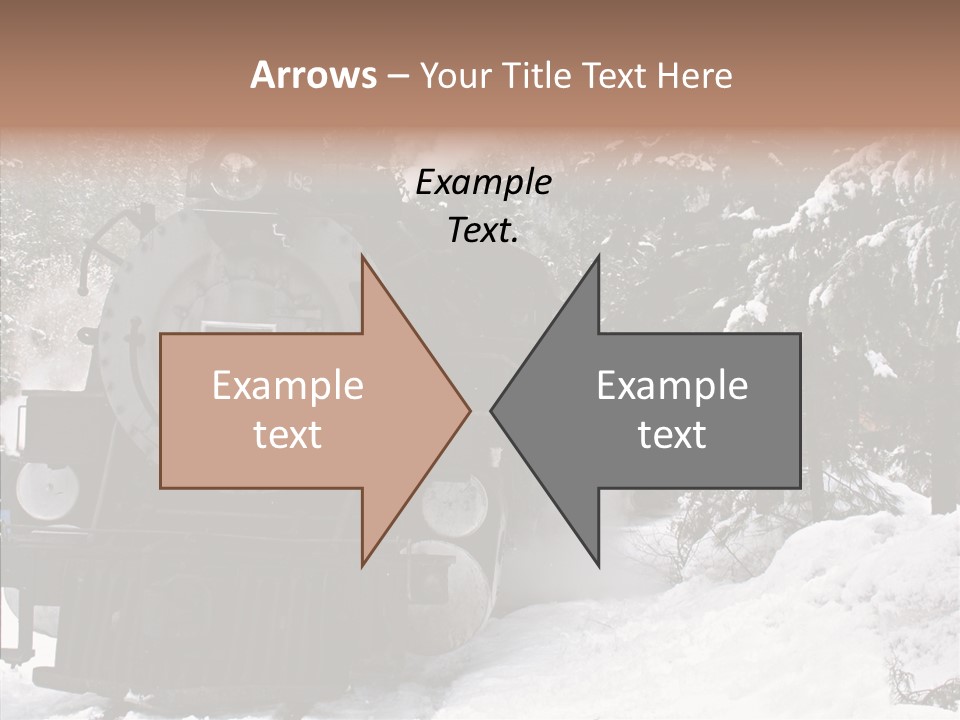 Arrows – Your Title Text Here

Example Text.

Example text

Example text